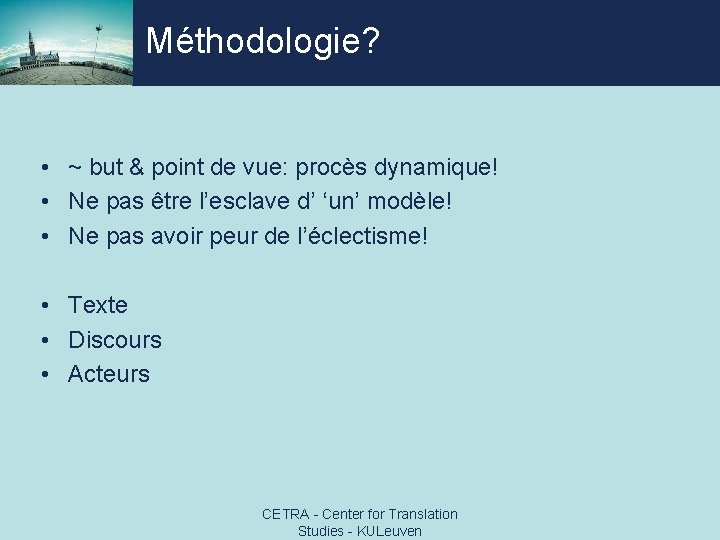 Méthodologie?

• ~ but & point de vue: procès dynamique!
• Ne pas être l’esclave d’ ‘un’ modèle!
• Ne pas avoir peur de l’éclectisme!

• Texte
• Discours
• Acteurs

CETRA - Center for Translation Studies - KULeuven